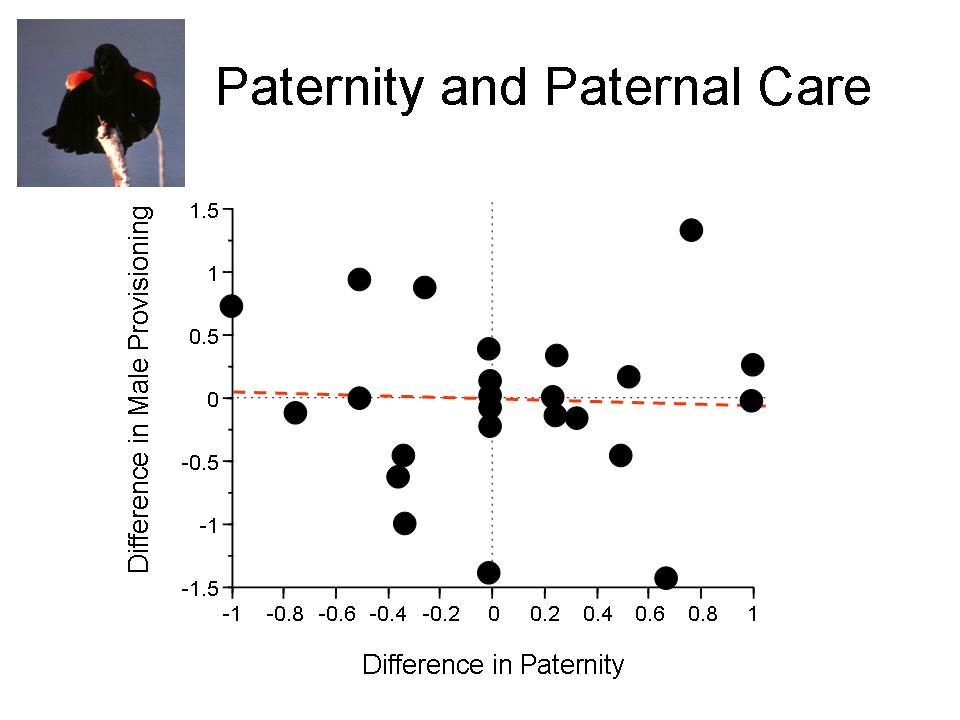 Paternity and Paternal Care

Difference in Male Provisioning

1.5
1
0.5
0
-0.5
-1
-1.5

-1
-0.8
-0.6
-0.4
-0.2
0
0.2
0.4
0.6
0.8
1

Difference in Paternity